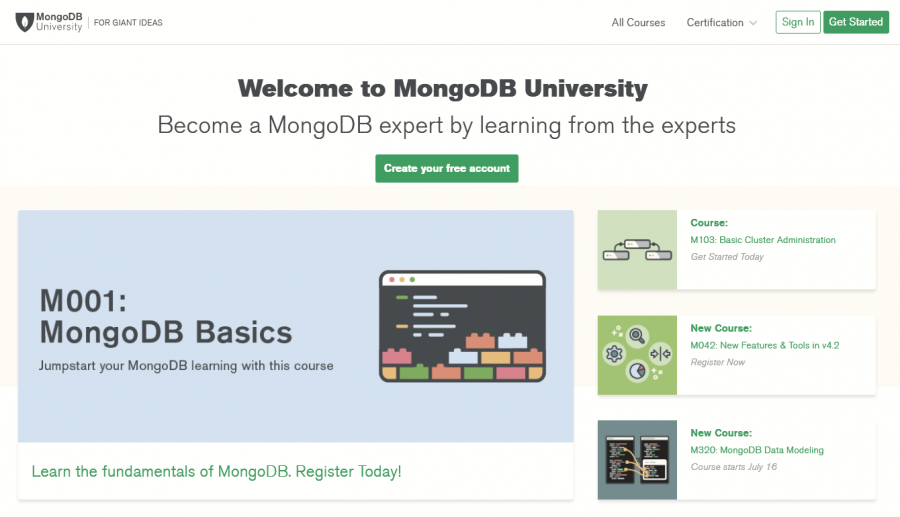 MongoDB University | FOR GIANT IDEAS

All Courses Certification Sign In Get Started

Welcome to MongoDB University

Become a MongoDB expert by learning from the experts

Create your free account

M001:
MongoDB Basics

Jumpstart your MongoDB learning with this course

Learn the fundamentals of MongoDB. Register Today!

Course:
M103: Basic Cluster Administration
Get Started Today

New Course:
M042: New Features & Tools in v4.2
Register Now

New Course:
M320: MongoDB Data Modeling
Course starts July 16